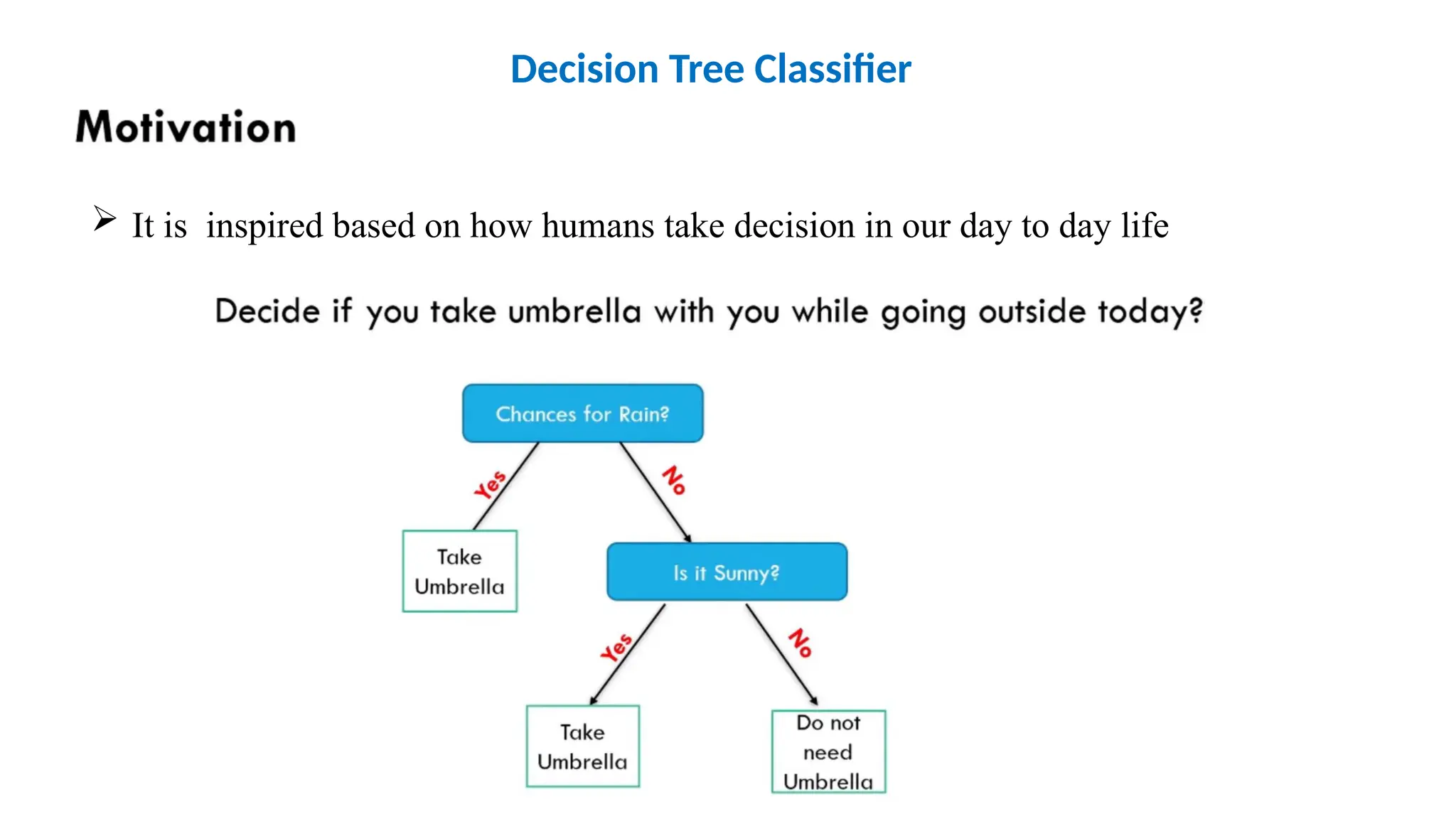 Decision Tree Classifier

Motivation

➢ It is  inspired based on how humans take decision in our day to day life

Decide if you take umbrella with you while going outside today?

Chances for Rain?

Yes

No

Take Umbrella

Is it Sunny?

Yes

No

Take Umbrella

Do not need Umbrella